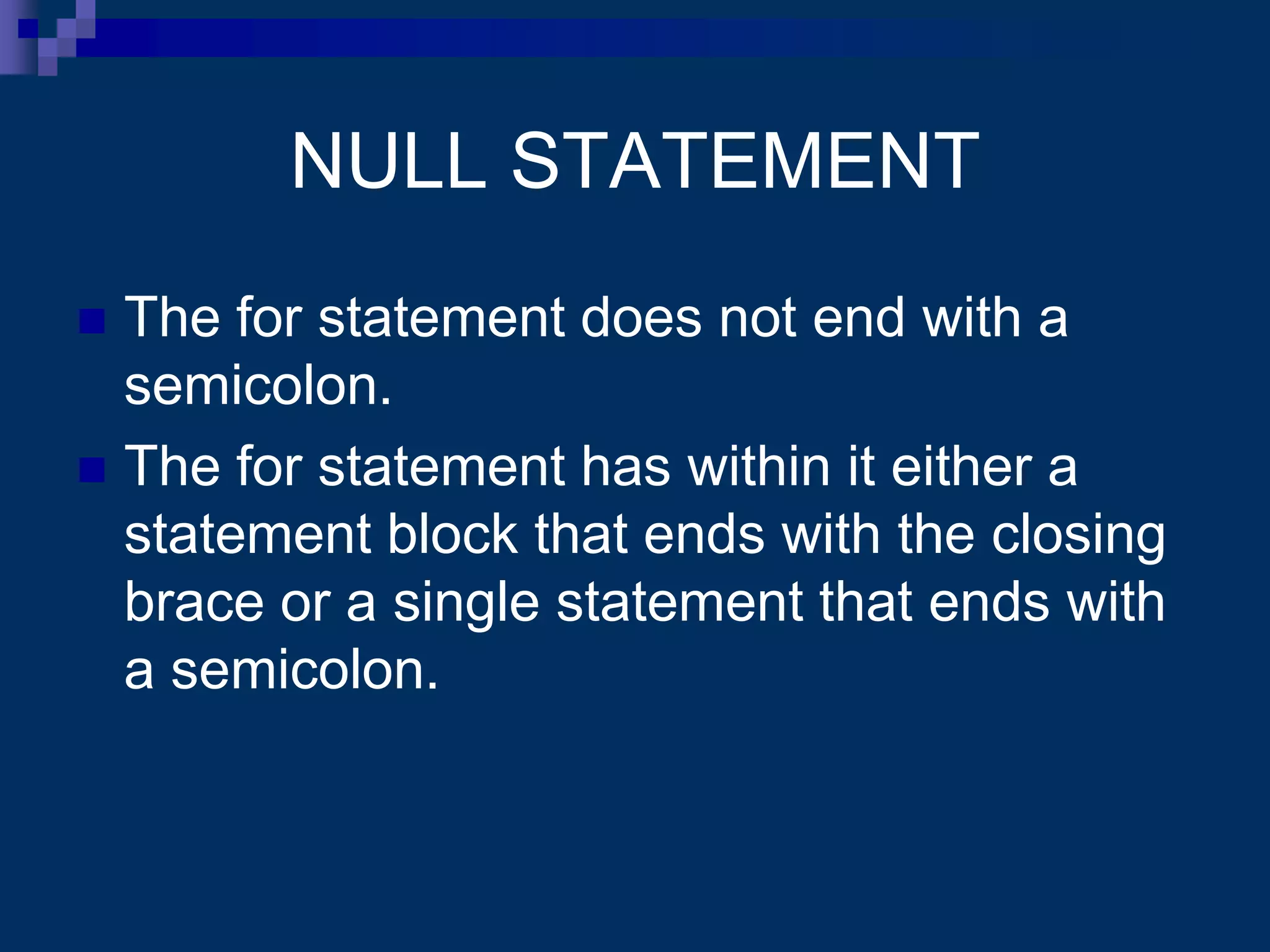 NULL STATEMENT

- The for statement does not end with a semicolon.
- The for statement has within it either a statement block that ends with the closing brace or a single statement that ends with a semicolon.